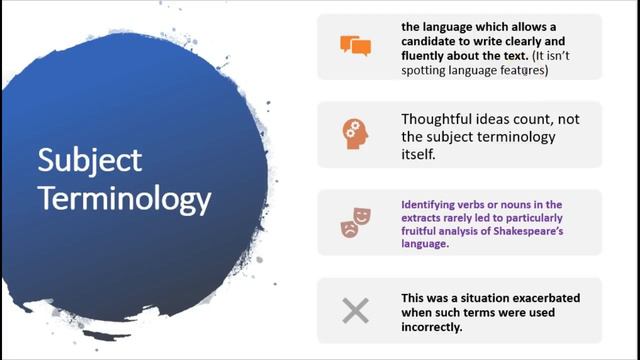 Subject Terminology

the language which allows a candidate to write clearly and fluently about the text. (It isn't spotting language features)

Thoughtful ideas count, not the subject terminology itself.

Identifying verbs or nouns in the extracts rarely led to particularly fruitful analysis of Shakespeare's language.

This was a situation exacerbated when such terms were used incorrectly.